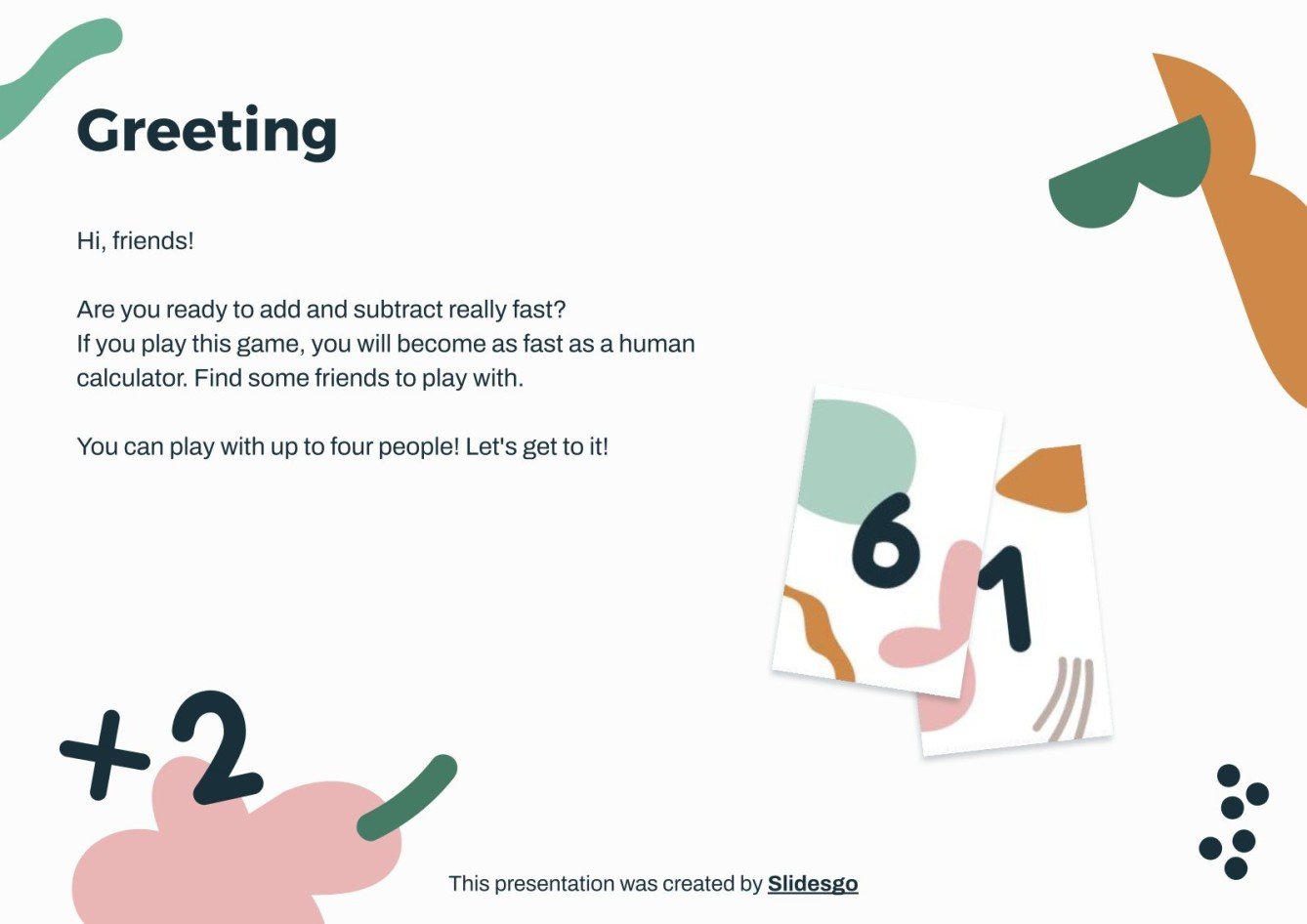 Greeting

Hi, friends!

Are you ready to add and subtract really fast?
If you play this game, you will become as fast as a human calculator. Find some friends to play with.

You can play with up to four people! Let's get to it!

6

1

+2

This presentation was created by Slidesgo